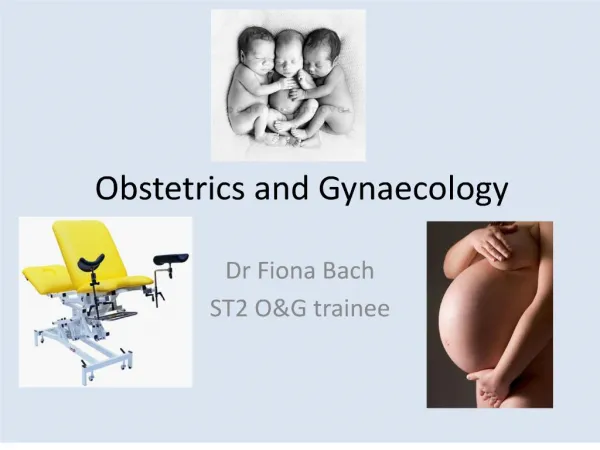 Obstetrics and Gynaecology

Dr Fiona Bach
ST2 O&G trainee